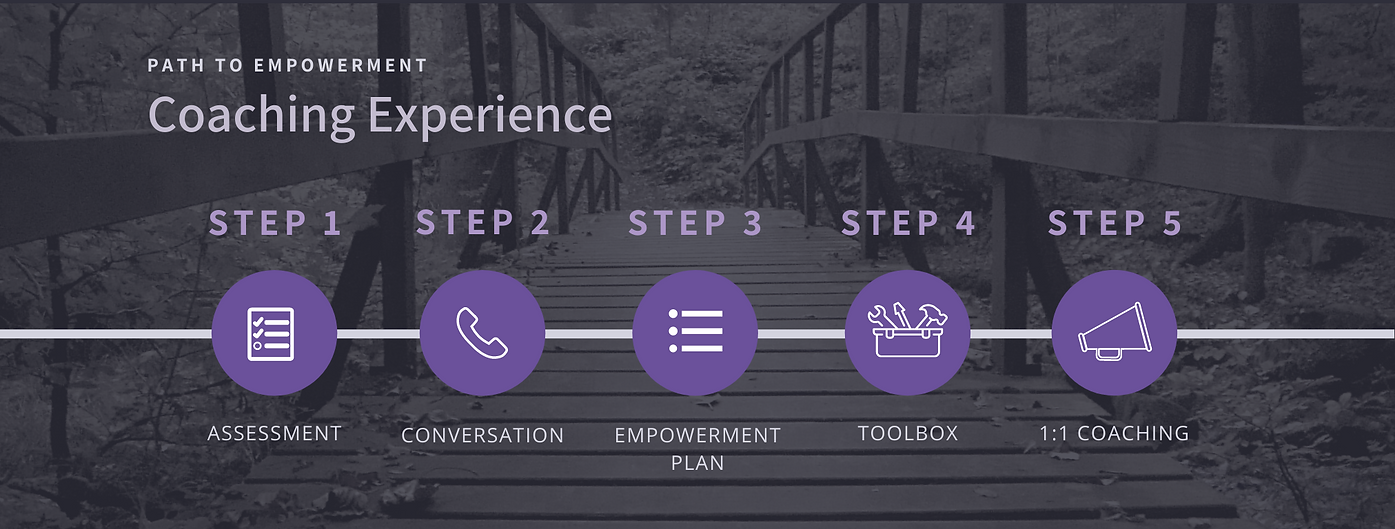 PATH TO EMPOWERMENT

Coaching Experience

STEP 1

ASSESSMENT

STEP 2

CONVERSATION

STEP 3

EMPOWERMENT PLAN

STEP 4

TOOLBOX

STEP 5

1:1 COACHING